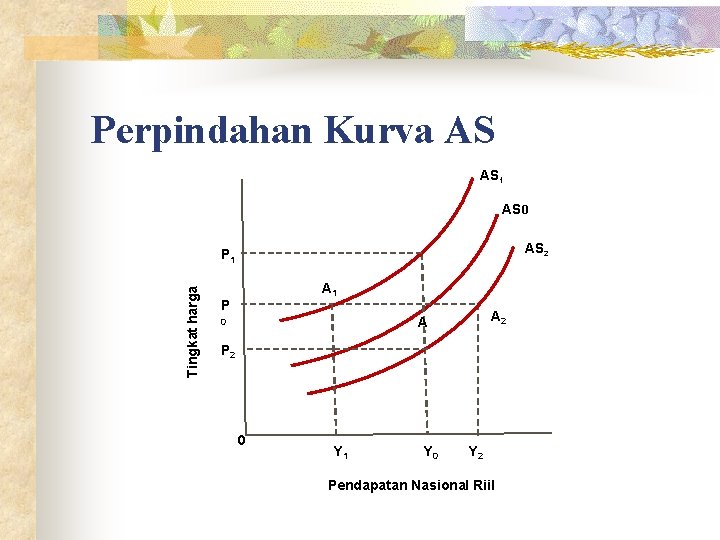 Perpindahan Kurva AS

$AS_1$
AS0
$AS_2$
$P_1$
$A_1$
$P_0$
A
$A_2$
$P_2$
Tingkat harga
0
$Y_1$
$Y_0$
$Y_2$
Pendapatan Nasional Riil